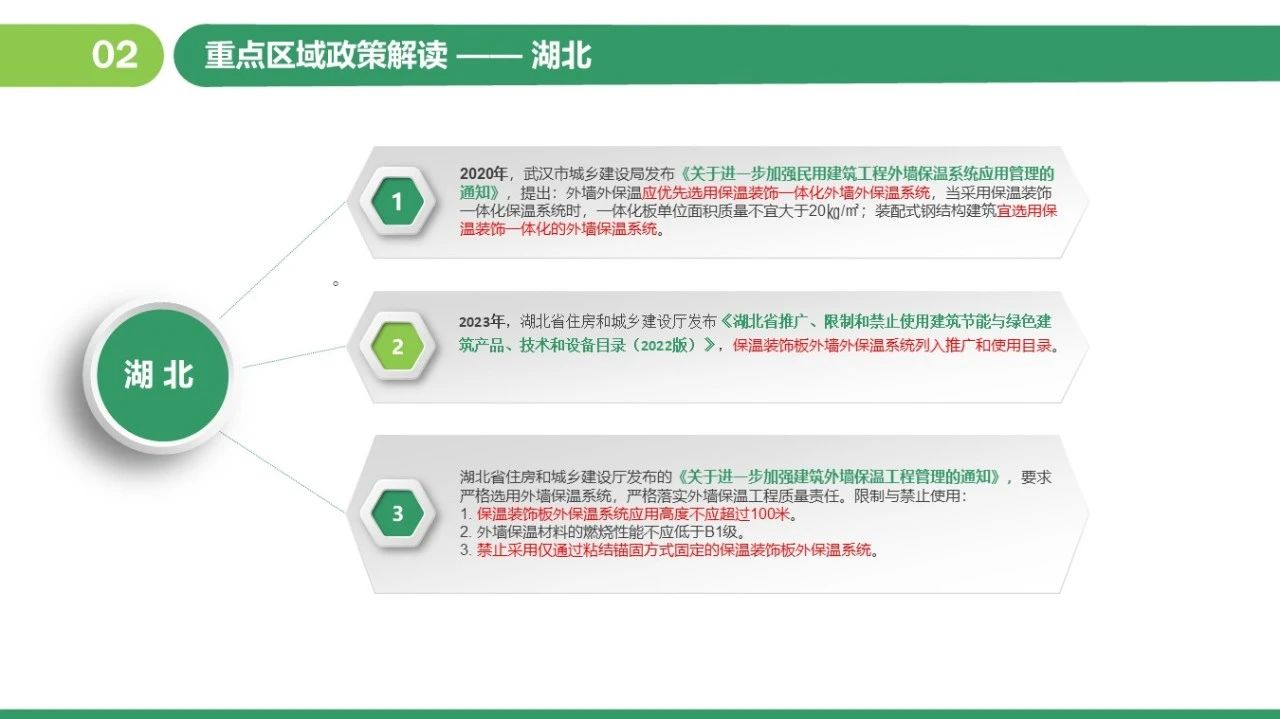 02

重点区域政策解读 —— 湖北

湖北

1

2020年，武汉市城乡建设局发布《关于进一步加强民用建筑工程外墙保温系统应用管理的通知》，提出：外墙外保温应优先选用保温装饰一体化外墙外保温系统，当采用保温装饰一体化保温系统时，一体化板单位面积质量不宜大于20㎏/㎡；装配式钢结构建筑宜选用保温装饰一体化的外墙保温系统。

。

2

2023年，湖北省住房和城乡建设厅发布《湖北省推广、限制和禁止使用建筑节能与绿色建筑产品、技术和设备目录（2022版）》，保温装饰板外墙外保温系统列入推广和使用目录。

3

湖北省住房和城乡建设厅发布的《关于进一步加强建筑外墙保温工程管理的通知》，要求严格选用外墙保温系统，严格落实外墙保温工程质量责任。限制与禁止使用：
1. 保温装饰板外保温系统应用高度不应超过100米。
2. 外墙保温材料的燃烧性能不应低于B1级。
3. 禁止采用仅通过粘结锚固方式固定的保温装饰板外保温系统。